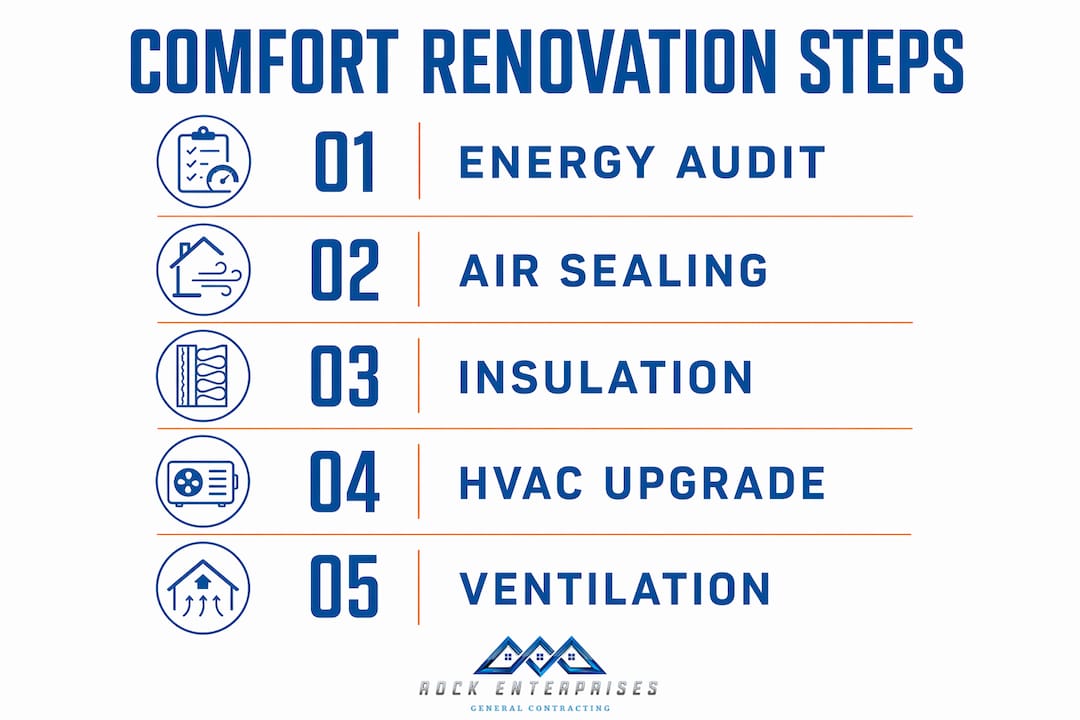 COMFORT RENOVATION STEPS

01 ENERGY AUDIT

02 AIR SEALING

03 INSULATION

04 HVAC UPGRADE

05 VENTILATION

ROCK ENTERPRISES
GENERAL CONTRACTING